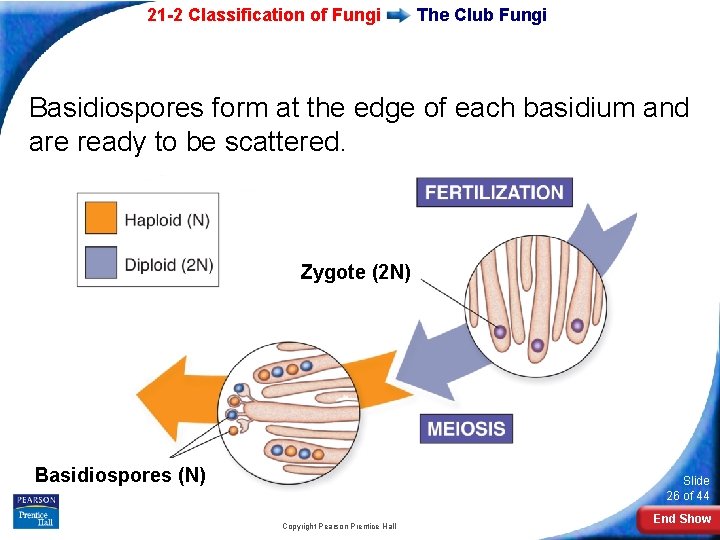 21-2 Classification of Fungi The Club Fungi

Basidiospores form at the edge of each basidium and are ready to be scattered.

Haploid (N)
Diploid (2N)

FERTILIZATION

Zygote (2N)

MEIOSIS

Basidiospores (N)

PEARSON
Prentice Hall

Copyright Pearson Prentice Hall

Slide 26 of 44

End Show